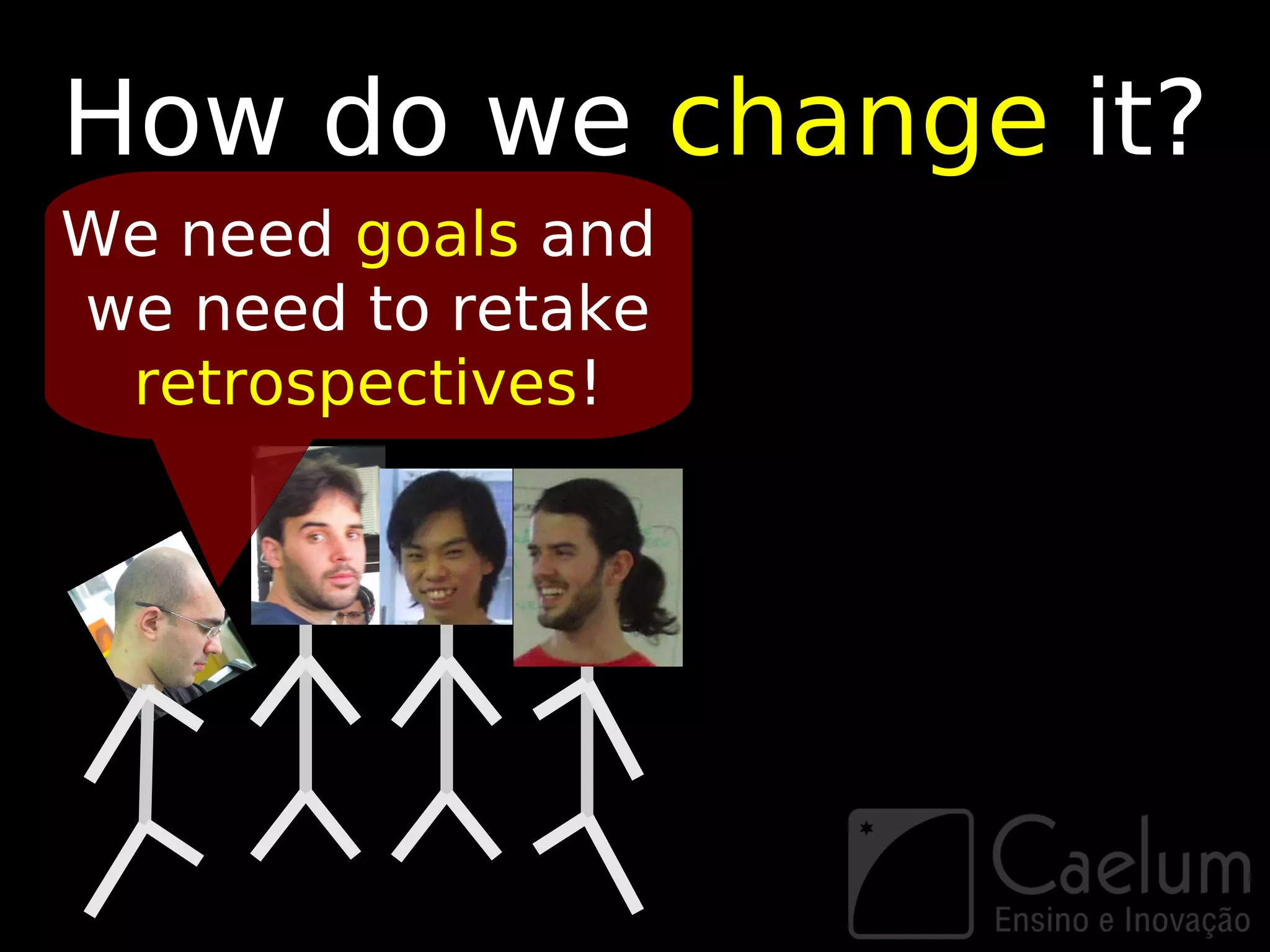 How do we change it?

We need goals and we need to retake retrospectives!

Caelum
Ensino e Inovação